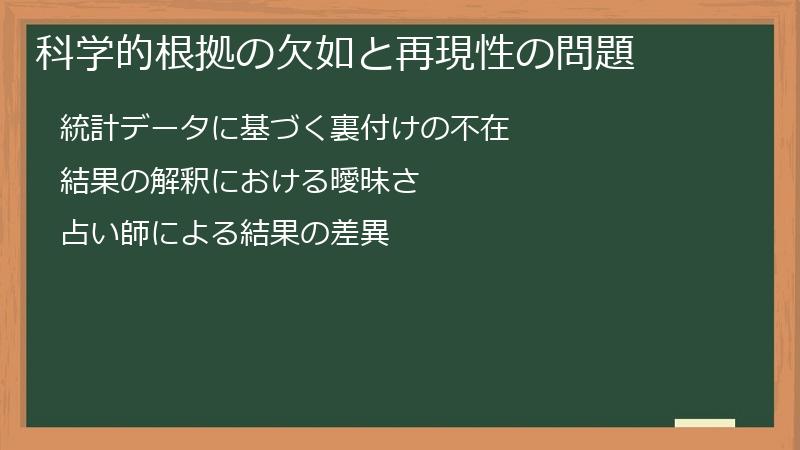 科学的根拠の欠如と再現性の問題

統計データに基づく裏付けの不在

結果の解釈における曖昧さ

占い師による結果の差異